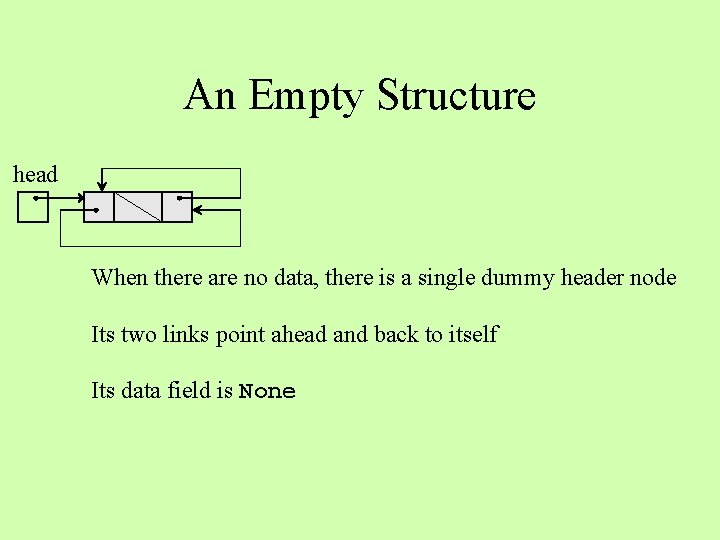 An Empty Structure

head

When there are no data, there is a single dummy header node

Its two links point ahead and back to itself

Its data field is None